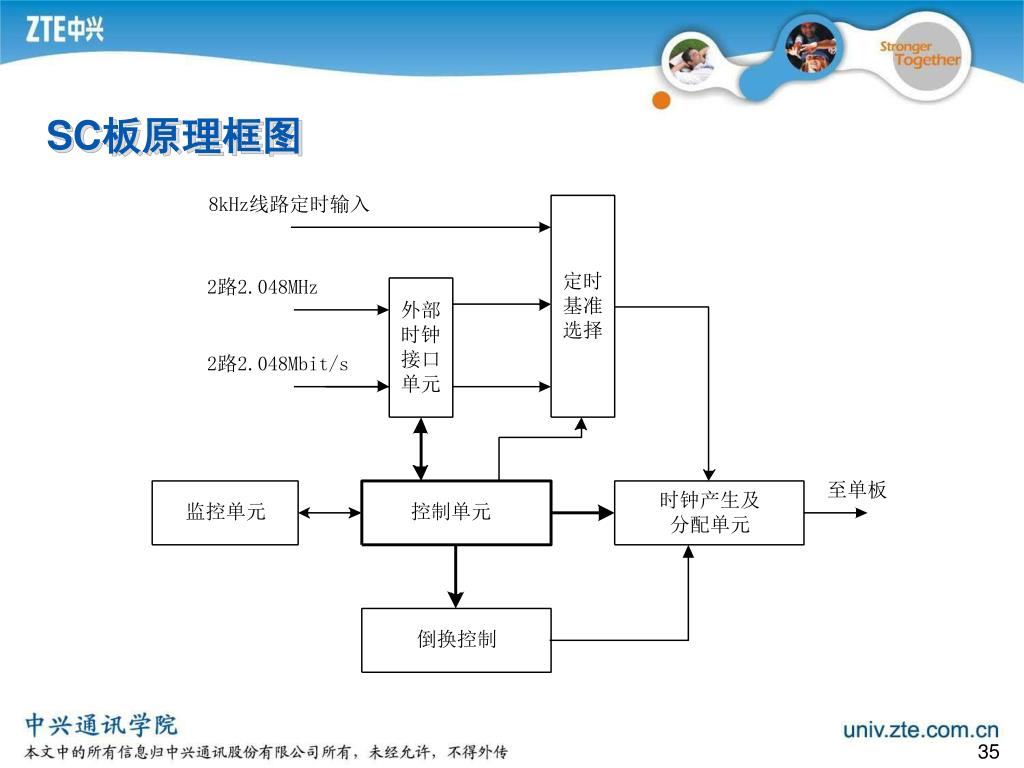 ZTE中兴

Stronger Together

SC板原理框图

8kHz线路定时输入

2路2.048MHz

2路2.048Mbit/s

外部时钟接口单元

定时基准选择

监控单元

控制单元

时钟产生及分配单元

至单板

倒换控制

中兴通讯学院

本文中的所有信息归中兴通讯股份有限公司所有，未经允许，不得外传

univ.zte.com.cn

35